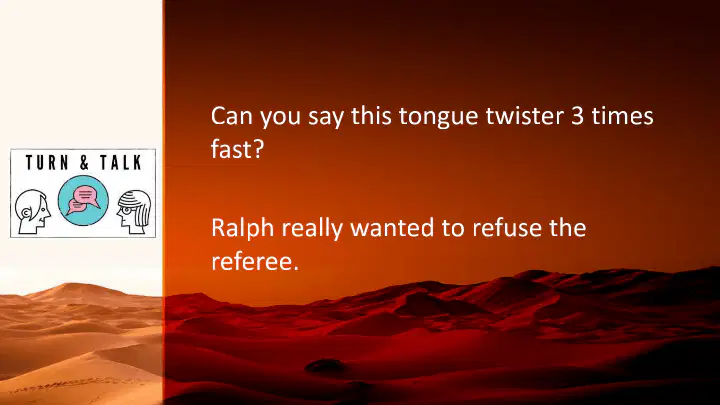 TURN & TALK

Can you say this tongue twister 3 times fast?

Ralph really wanted to refuse the referee.